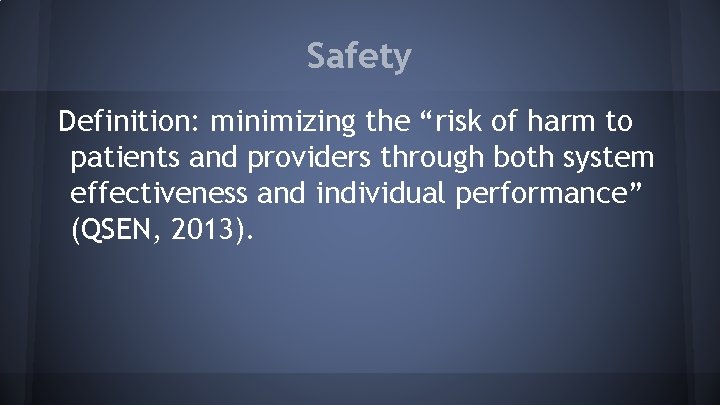 Safety

Definition: minimizing the “risk of harm to patients and providers through both system effectiveness and individual performance” (QSEN, 2013).